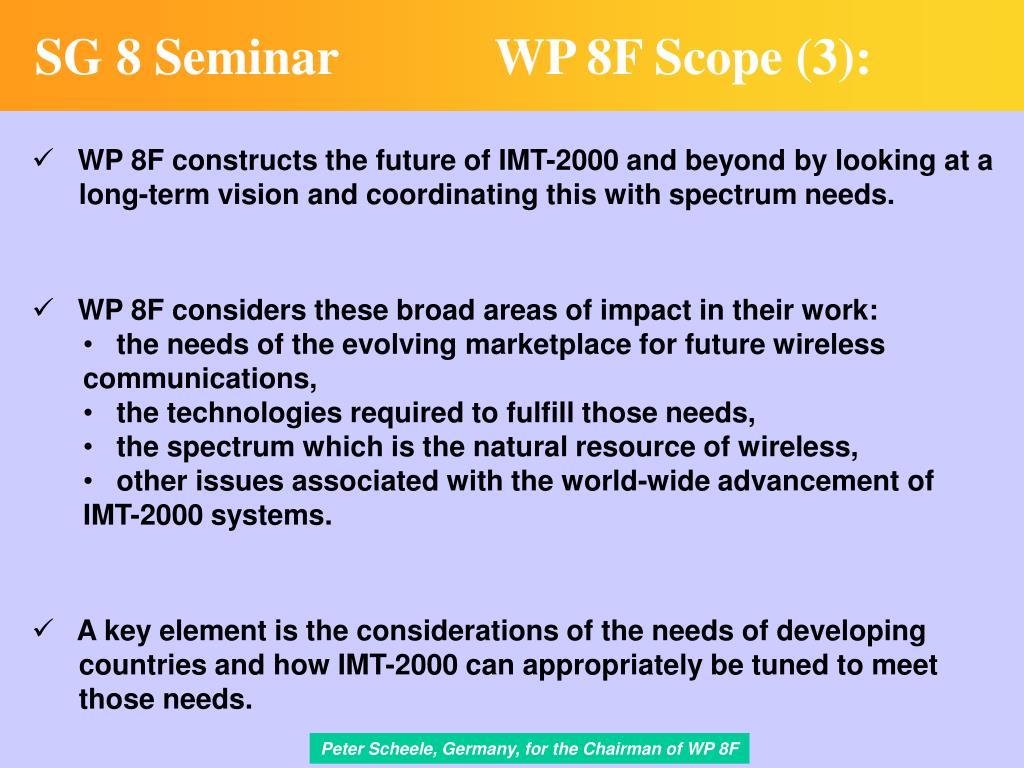 SG 8 Seminar WP 8F Scope (3):

✓ WP 8F constructs the future of IMT-2000 and beyond by looking at a long-term vision and coordinating this with spectrum needs.

✓ WP 8F considers these broad areas of impact in their work:
• the needs of the evolving marketplace for future wireless communications,
• the technologies required to fulfill those needs,
• the spectrum which is the natural resource of wireless,
• other issues associated with the world-wide advancement of IMT-2000 systems.

✓ A key element is the considerations of the needs of developing countries and how IMT-2000 can appropriately be tuned to meet those needs.

Peter Scheele, Germany, for the Chairman of WP 8F